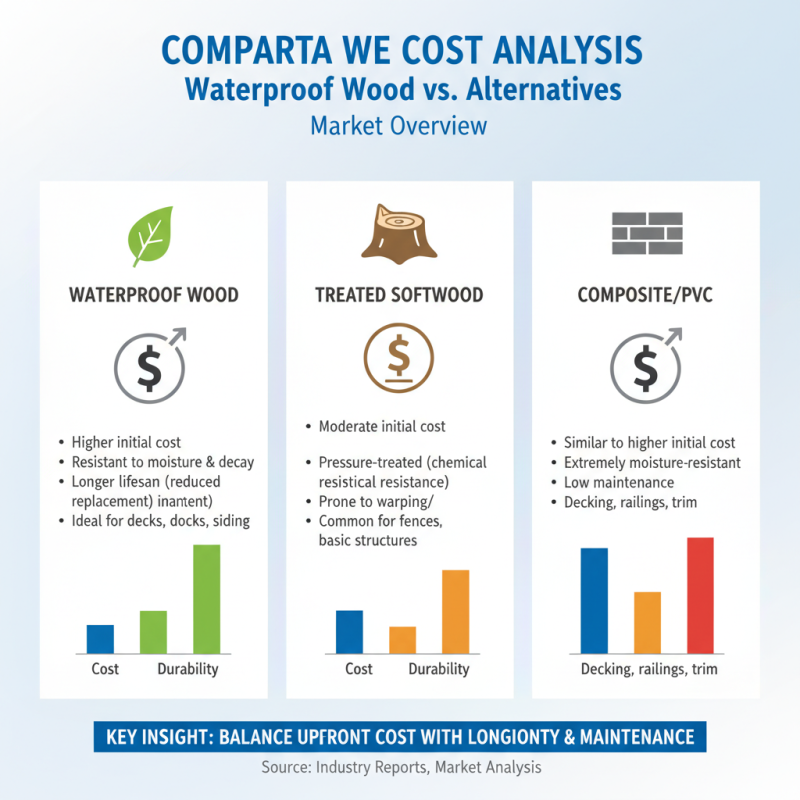 COMPARTA WE COST ANALYSIS
Waterproof Wood vs. Alternatives
Market Overview

WATERPROOF WOOD

$

• Higher initial cost
• Resistant to moisture & decay
• Longer lifesan (reduced replacement) inantent)
• Ideal for decks, docks, siding

Cost Durability

TREATED SOFTWOOD

$

• Moderate initial cost
• Pressure-treated (chemical resistical resistance)
• Prone to warping/
• Common for fences, basic structures

Cost Durability

COMPOSITE/PVC

$

• Similar to higher initial cost
• Extremely moisture-resistant
• Low maintenance
• Decking, railings, trim

Decking, railings, trim

KEY INSIGHT: BALANCE UPFRONT COST WITH LONGIONTY & MAINTENANCE
Source: Industry Reports, Market Analysis